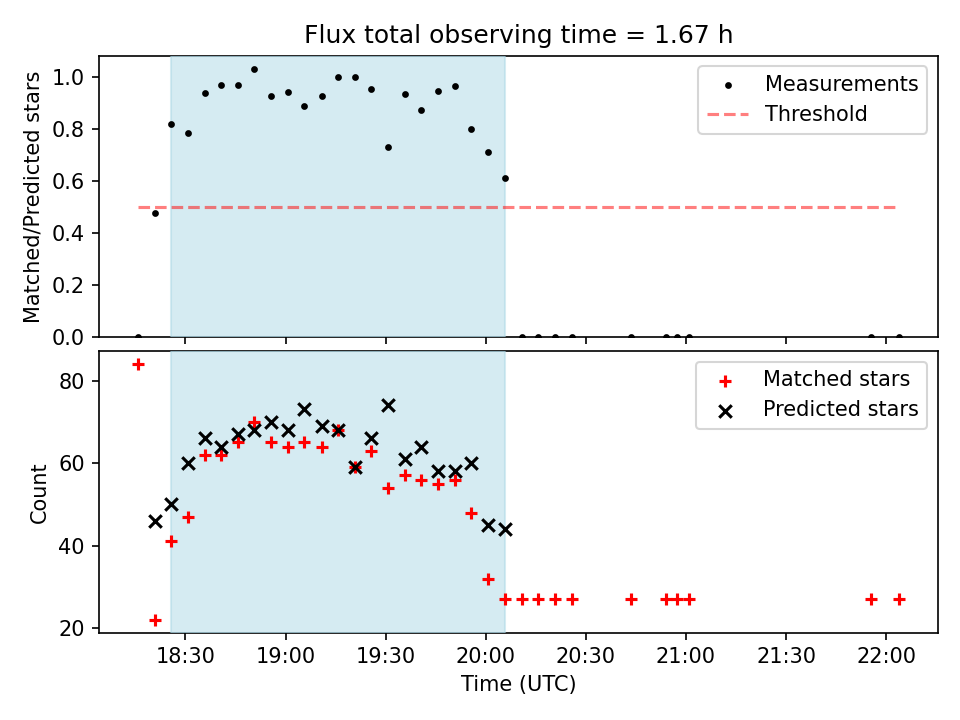 Flux total observing time = 1.67 h

Matched/Predicted stars

1.0
0.8
0.6
0.4
0.2
0.0

Measurements
Threshold

Count

80
60
40
20

Matched stars
Predicted stars

18:30
19:00
19:30
20:00
20:30
21:00
21:30
22:00

Time (UTC)